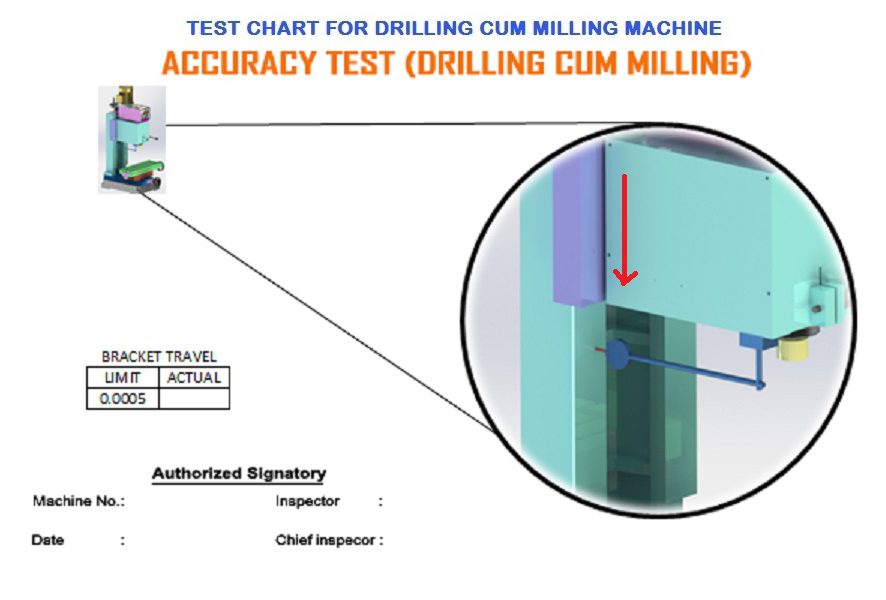 TEST CHART FOR DRILLING CUM MILLING MACHINE
ACCURACY TEST (DRILLING CUM MILLING)

BRACKET TRAVEL

| LIMIT | ACTUAL |
|---|---|
| 0.0005 | |

Authorized Signatory

Machine No.:

Inspector :

Date :

Chief inspecor :